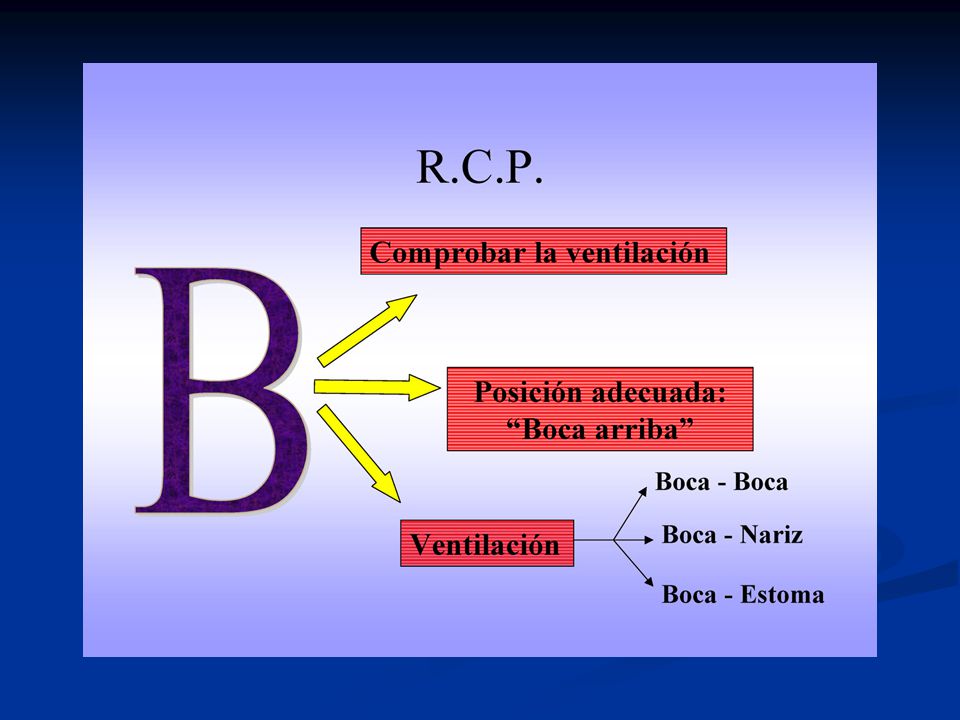 R.C.P.

B

Comprobar la ventilación

Posición adecuada: “Boca arriba”

Ventilación

Boca - Boca

Boca - Nariz

Boca - Estoma